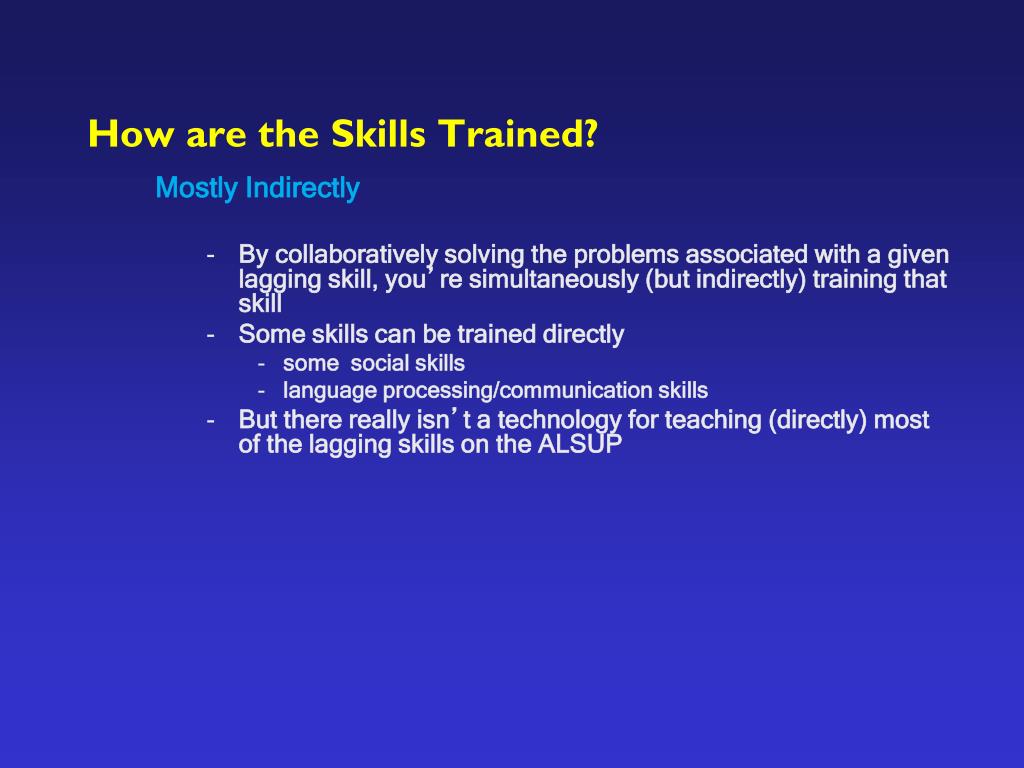 How are the Skills Trained?

Mostly Indirectly

- By collaboratively solving the problems associated with a given lagging skill, you’ re simultaneously (but indirectly) training that skill
- Some skills can be trained directly
  - some social skills
  - language processing/communication skills
- But there really isn’ t a technology for teaching (directly) most of the lagging skills on the ALSUP